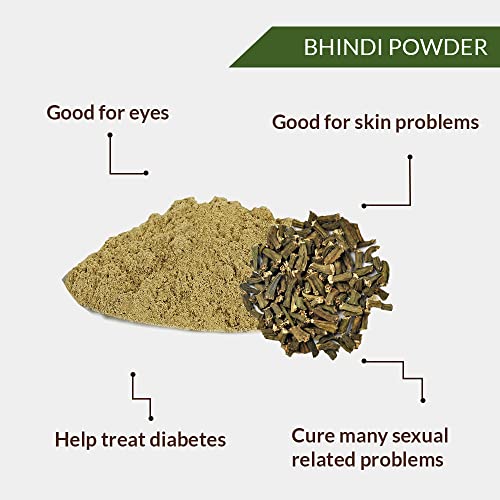 BHINDI POWDER

Good for eyes

Good for skin problems

Help treat diabetes

Cure many sexual related problems